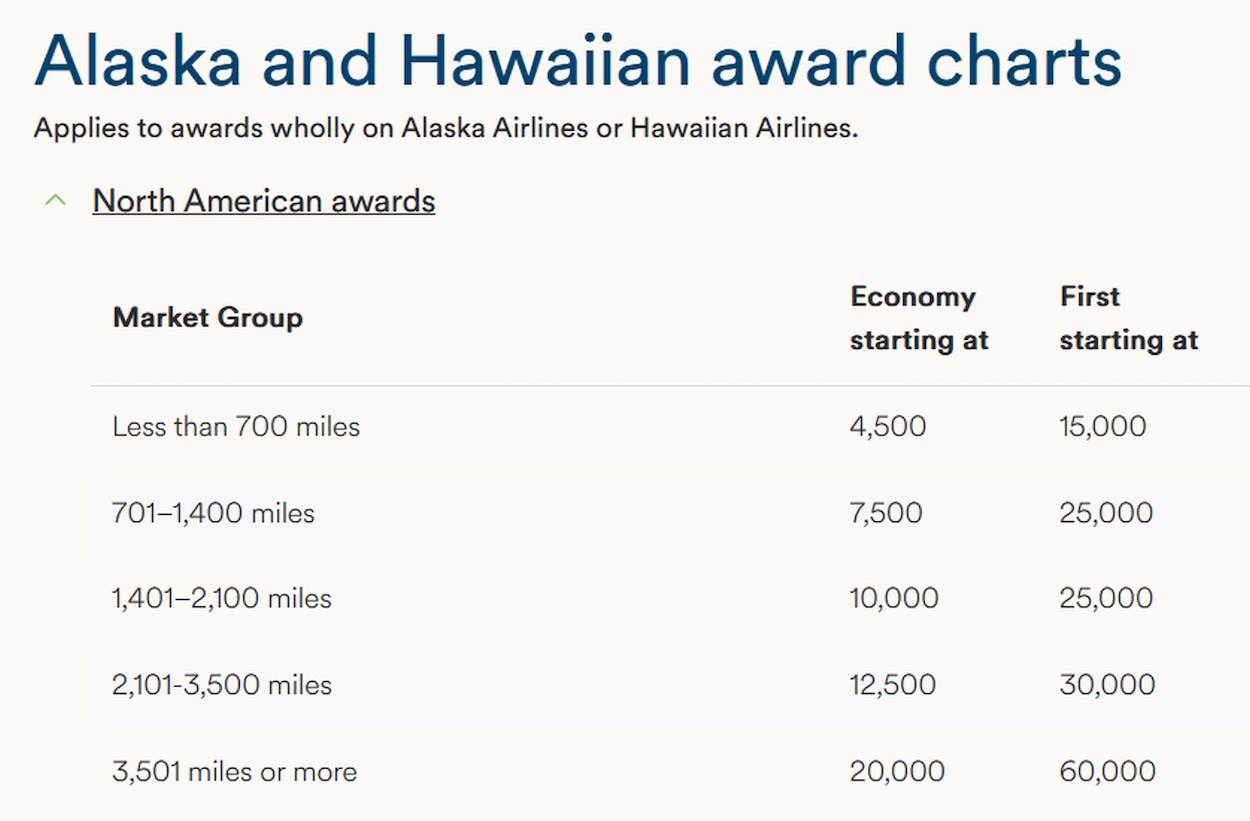 Alaska and Hawaiian award charts

Applies to awards wholly on Alaska Airlines or Hawaiian Airlines.

North American awards

| Market Group | Economy starting at | First starting at |
|---|---|---|
| Less than 700 miles | 4,500 | 15,000 |
| 701–1,400 miles | 7,500 | 25,000 |
| 1,401–2,100 miles | 10,000 | 25,000 |
| 2,101-3,500 miles | 12,500 | 30,000 |
| 3,501 miles or more | 20,000 | 60,000 |